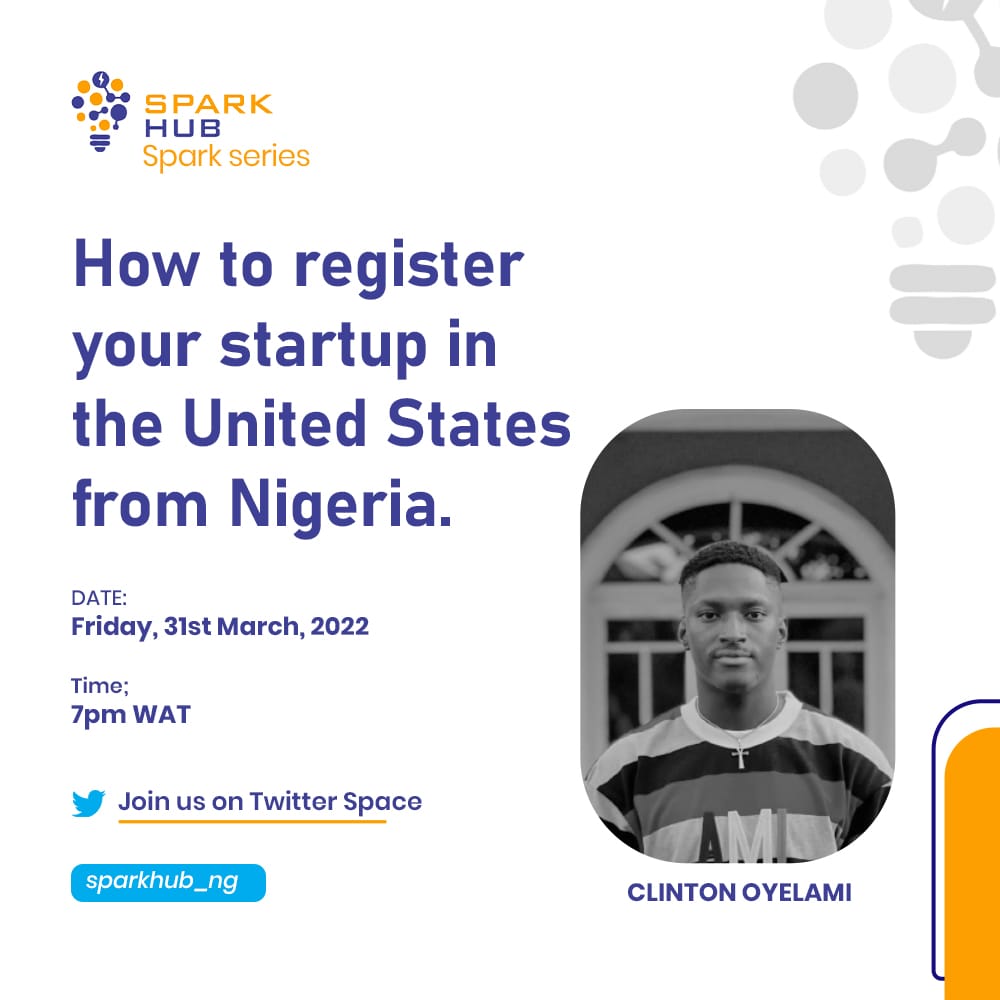 SPARK HUB
Spark series

How to register your startup in the United States from Nigeria.

DATE:
Friday, 31st March, 2022

Time;
7pm WAT

Join us on Twitter Space

sparkhub_ng

AMI

CLINTON OYELAMI